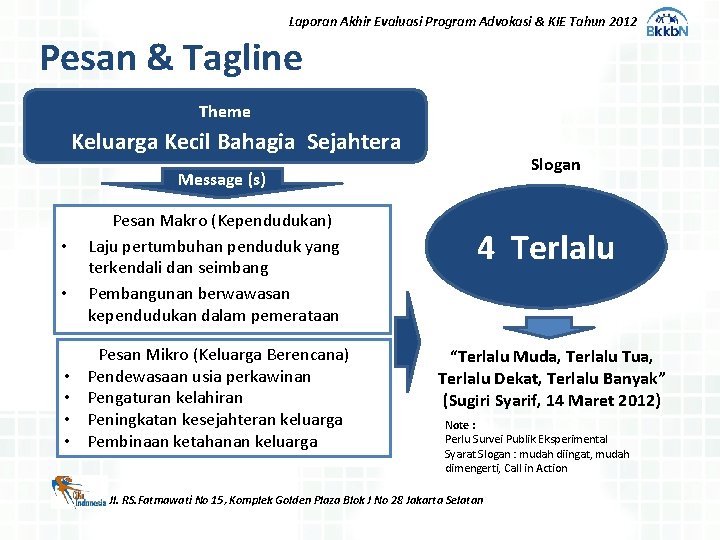 Laporan Akhir Evaluasi Program Advokasi & KIE Tahun 2012

BkkbN

Pesan & Tagline

Theme

Keluarga Kecil Bahagia Sejahtera

Message (s)

Pesan Makro (Kependudukan)
• Laju pertumbuhan penduduk yang terkendali dan seimbang
• Pembangunan berwawasan kependudukan dalam pemerataan

Pesan Mikro (Keluarga Berencana)
• Pendewasaan usia perkawinan
• Pengaturan kelahiran
• Peningkatan kesejahteran keluarga
• Pembinaan ketahanan keluarga

Slogan

4 Terlalu

"Terlalu Muda, Terlalu Tua, Terlalu Dekat, Terlalu Banyak"
(Sugiri Syarif, 14 Maret 2012)

Note :
Perlu Survei Publik Eksperimental
Syarat Slogan : mudah diingat, mudah dimengerti, Call in Action

Indonesia

Jl. RS.Fatmawati No 15, Komplek Golden Plaza Blok J No 28 Jakarta Selatan